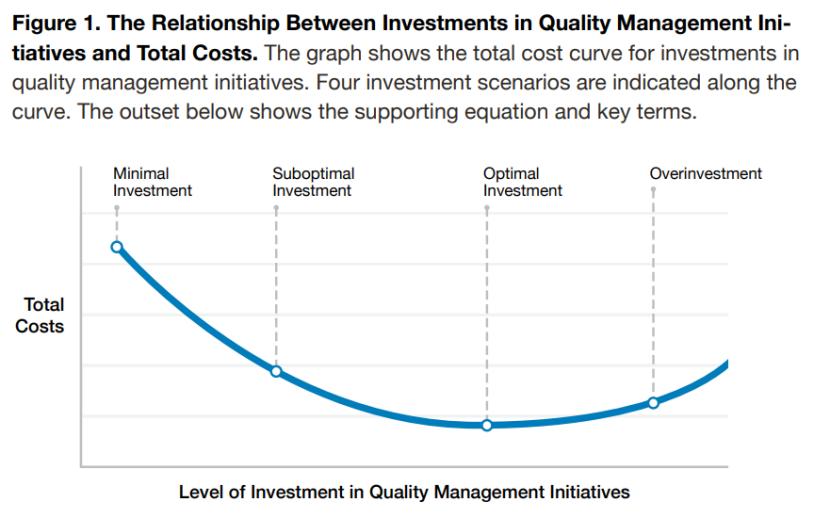 **Figure 1. The Relationship Between Investments in Quality Management Initiatives and Total Costs.** The graph shows the total cost curve for investments in quality management initiatives. Four investment scenarios are indicated along the curve. The outset below shows the supporting equation and key terms.

Minimal Investment

Suboptimal Investment

Optimal Investment

Overinvestment

Total Costs

Level of Investment in Quality Management Initiatives